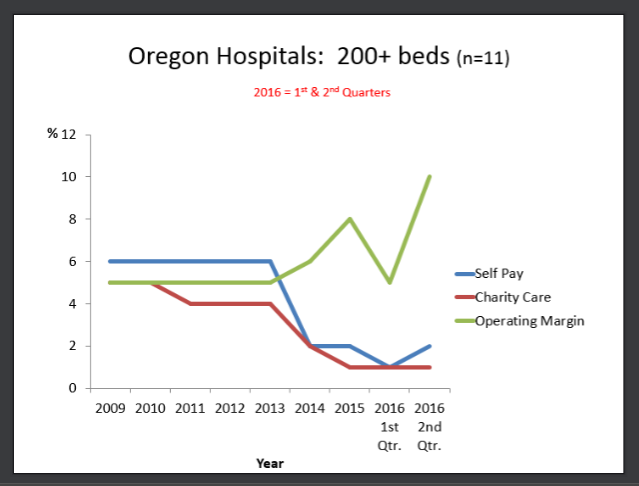 Oregon Hospitals: 200+ beds (n=11)

2016 = 1$^{st}$ & 2$^{nd}$ Quarters

%

12
10
8
6
4
2
0

2009
2010
2011
2012
2013
2014
2015
2016 1st Qtr.
2016 2nd Qtr.

Year

Self Pay
Charity Care
Operating Margin